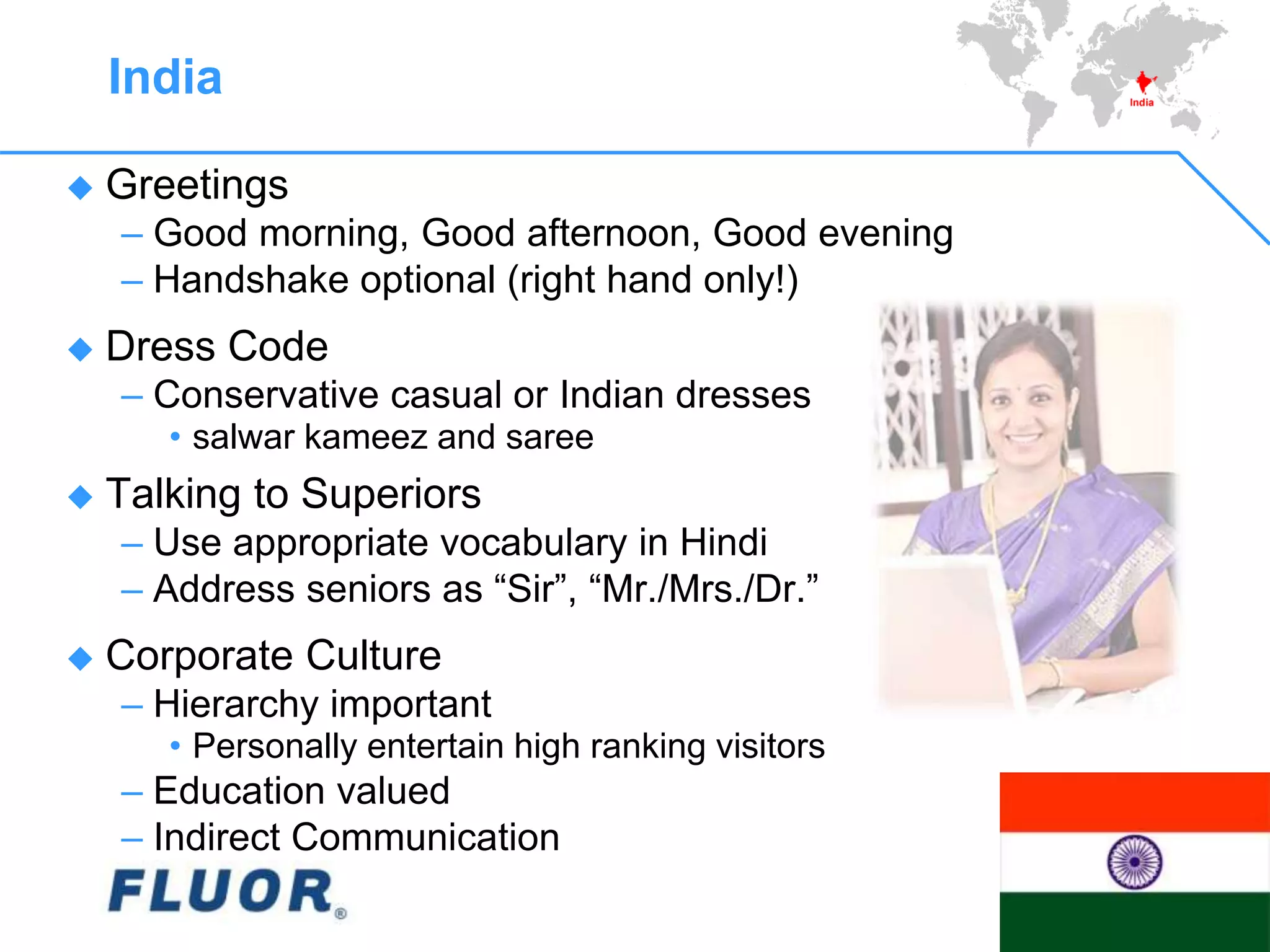 India

India

◆ Greetings
– Good morning, Good afternoon, Good evening
– Handshake optional (right hand only!)

◆ Dress Code
– Conservative casual or Indian dresses
• salwar kameez and saree

◆ Talking to Superiors
– Use appropriate vocabulary in Hindi
– Address seniors as “Sir”, “Mr./Mrs./Dr.”

◆ Corporate Culture
– Hierarchy important
• Personally entertain high ranking visitors
– Education valued
– Indirect Communication

FLUOR®